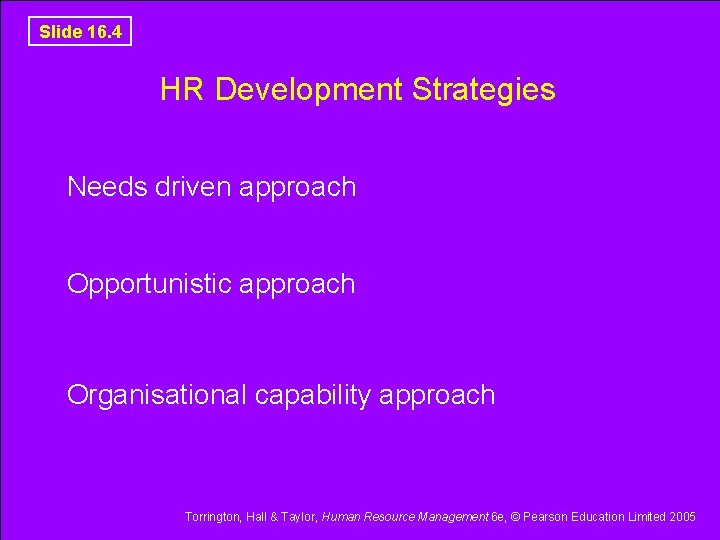 Slide 16.4

HR Development Strategies

Needs driven approach

Opportunistic approach

Organisational capability approach

Torrington, Hall & Taylor, Human Resource Management 6e, © Pearson Education Limited 2005